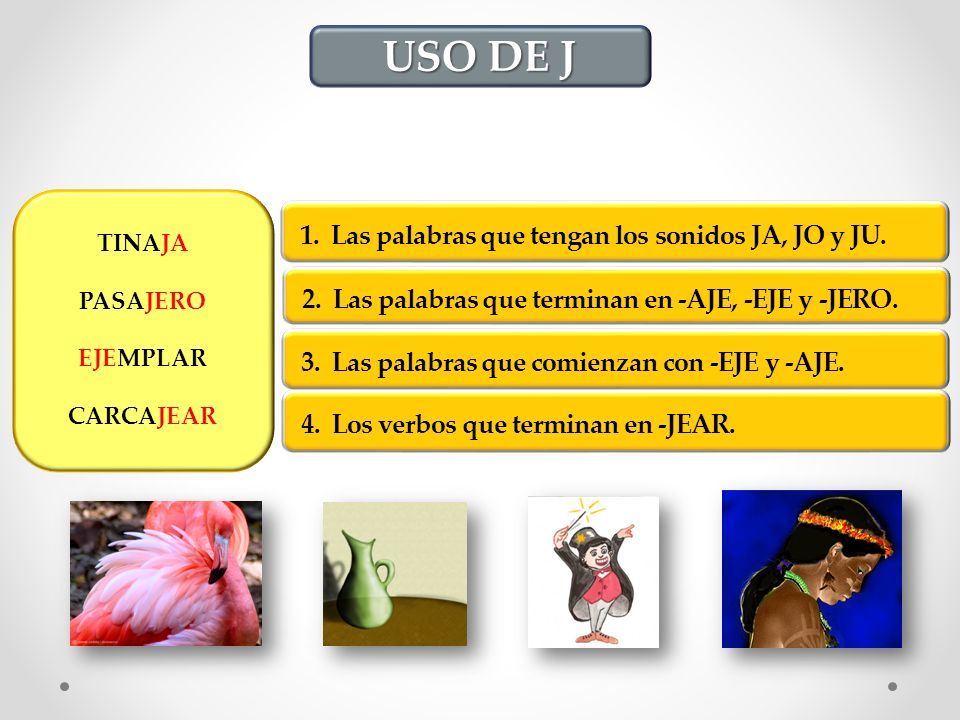 USO DE J

TINAJA

PASAJERO

EJEMPLAR

CARCAJEAR

1. Las palabras que tengan los sonidos JA, JO y JU.

2. Las palabras que terminan en -AJE, -EJE y -JERO.

3. Las palabras que comienzan con -EJE y -AJE.

4. Los verbos que terminan en -JEAR.